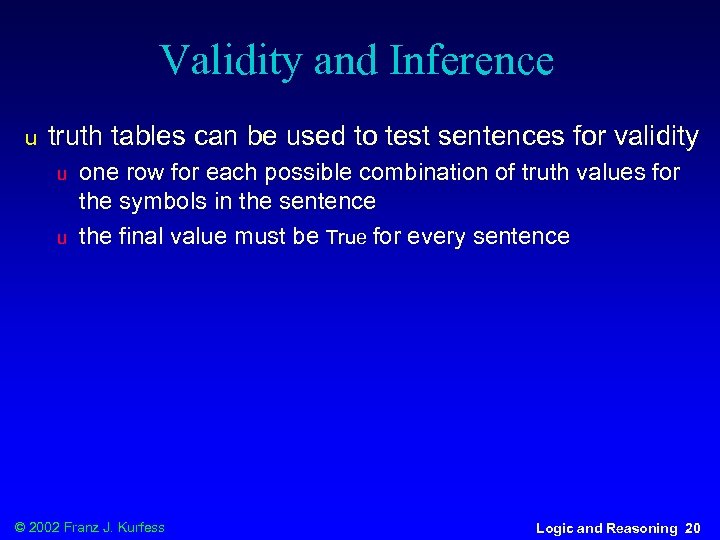 Validity and Inference

u truth tables can be used to test sentences for validity

u one row for each possible combination of truth values for the symbols in the sentence

u the final value must be True for every sentence

© 2002 Franz J. Kurfess

Logic and Reasoning 20